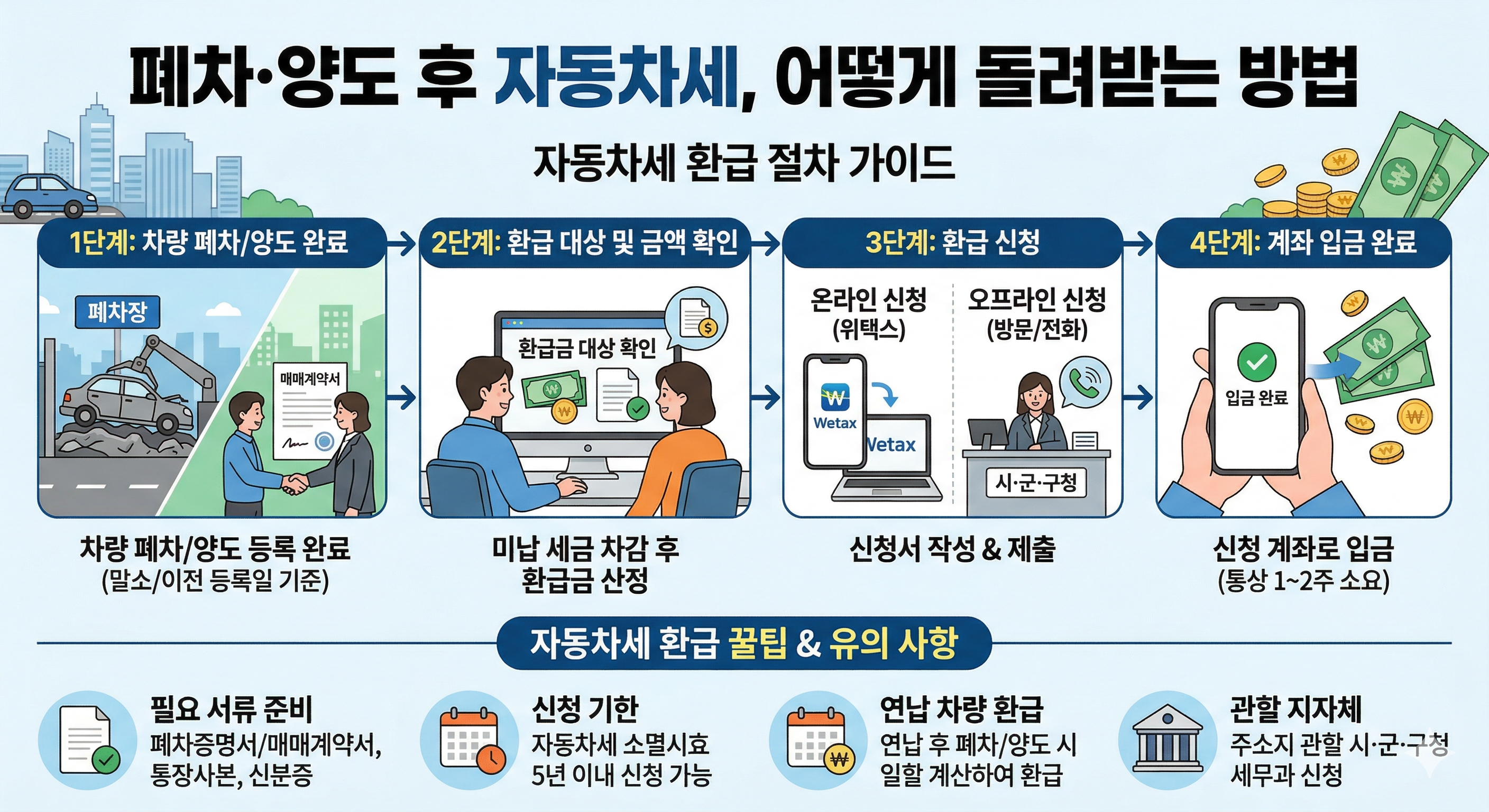 폐차·양도 후 자동차세, 어떻게 돌려받는 방법

자동차세 환급 절차 가이드

1단계: 차량 폐차/양도 완료

폐차장

매매계약서

차량 폐차/양도 등록 완료
(말소/이전 등록일 기준)

2단계: 환급 대상 및 금액 확인

환급금 대상 확인

미납 세금 차감 후
환급금 산정

3단계: 환급 신청

온라인 신청
(위택스)

Wetax

Wetax

오프라인 신청
(방문/전화)

시·군·구청

신청서 작성 & 제출

4단계: 계좌 입금 완료

입금 완료

신청 계좌로 입금
(통상 1~2주 소요)

자동차세 환급 꿀팁 & 유의 사항

필요 서류 준비
폐차증명서/매매계약서, 통장사본, 신분증

신청 기한
자동차세 소멸시효 5년 이내 신청 가능

연납 차량 환급
연납 후 폐차/양도 시 일할 계산하여 환급

관할 지자체
주소지 관할 시·군·구청 세무과 신청